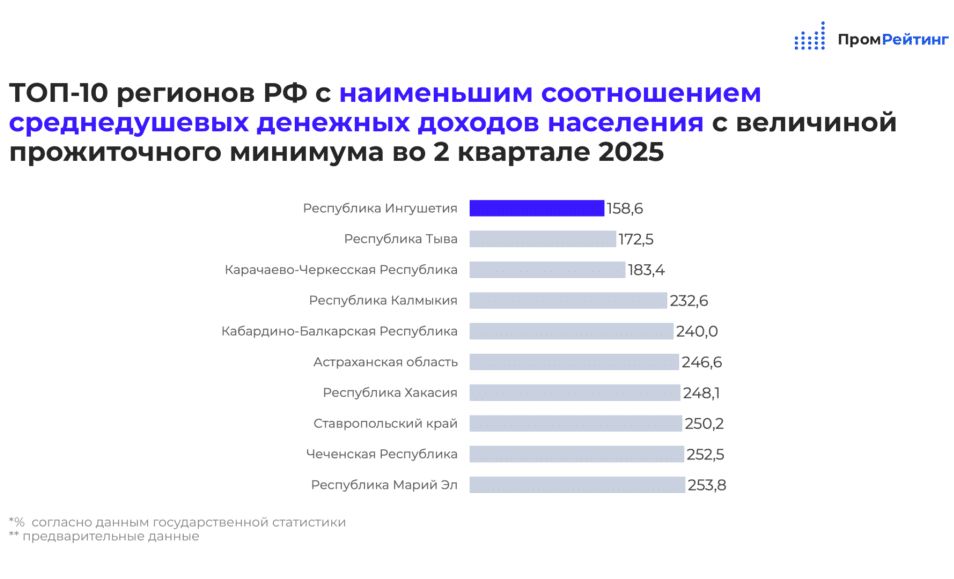 ПромРейтинг

ТОП-10 регионов РФ с наименьшим соотношением среднедушевых денежных доходов населения с величиной прожиточного минимума во 2 квартале 2025

Республика Ингушетия 158,6
Республика Тыва 172,5
Карачаево-Черкесская Республика 183,4
Республика Калмыкия 232,6
Кабардино-Балкарская Республика 240,0
Астраханская область 246,6
Республика Хакасия 248,1
Ставропольский край 250,2
Чеченская Республика 252,5
Республика Марий Эл 253,8

*% согласно данным государственной статистики
** предварительные данные